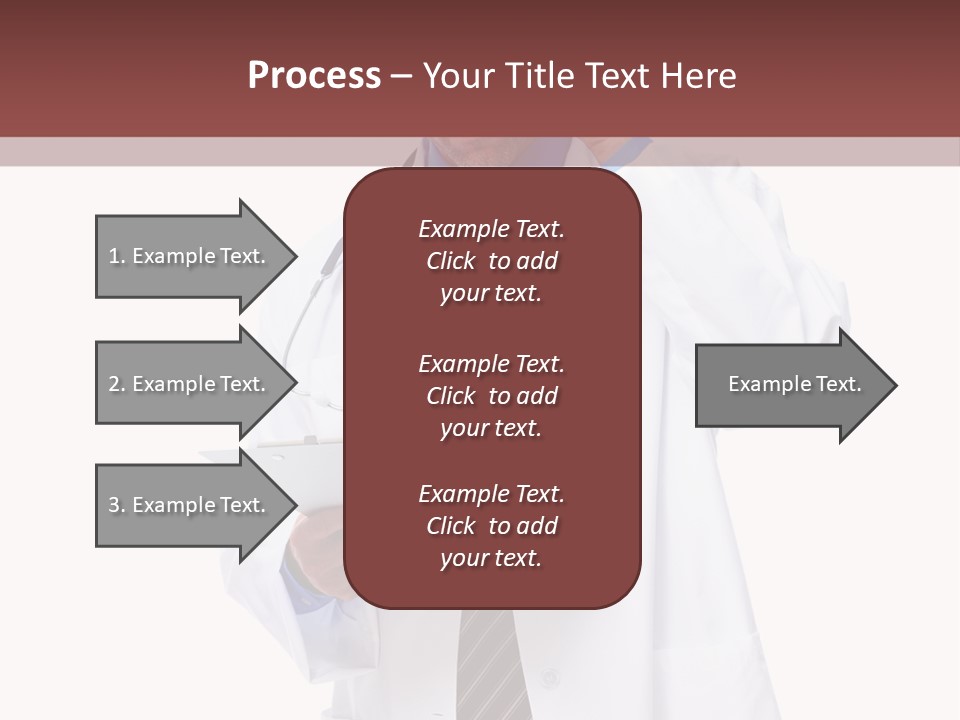 Process – Your Title Text Here

1. Example Text.

2. Example Text.

3. Example Text.

Example Text. Click to add your text.

Example Text. Click to add your text.

Example Text. Click to add your text.

Example Text.